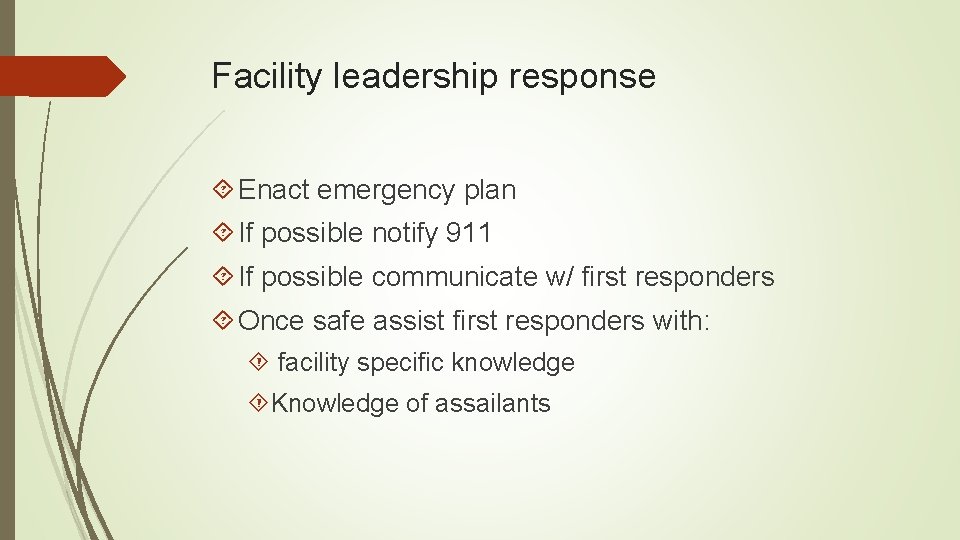 Facility leadership response

Enact emergency plan

If possible notify 911

If possible communicate w/ first responders

Once safe assist first responders with:

facility specific knowledge

Knowledge of assailants